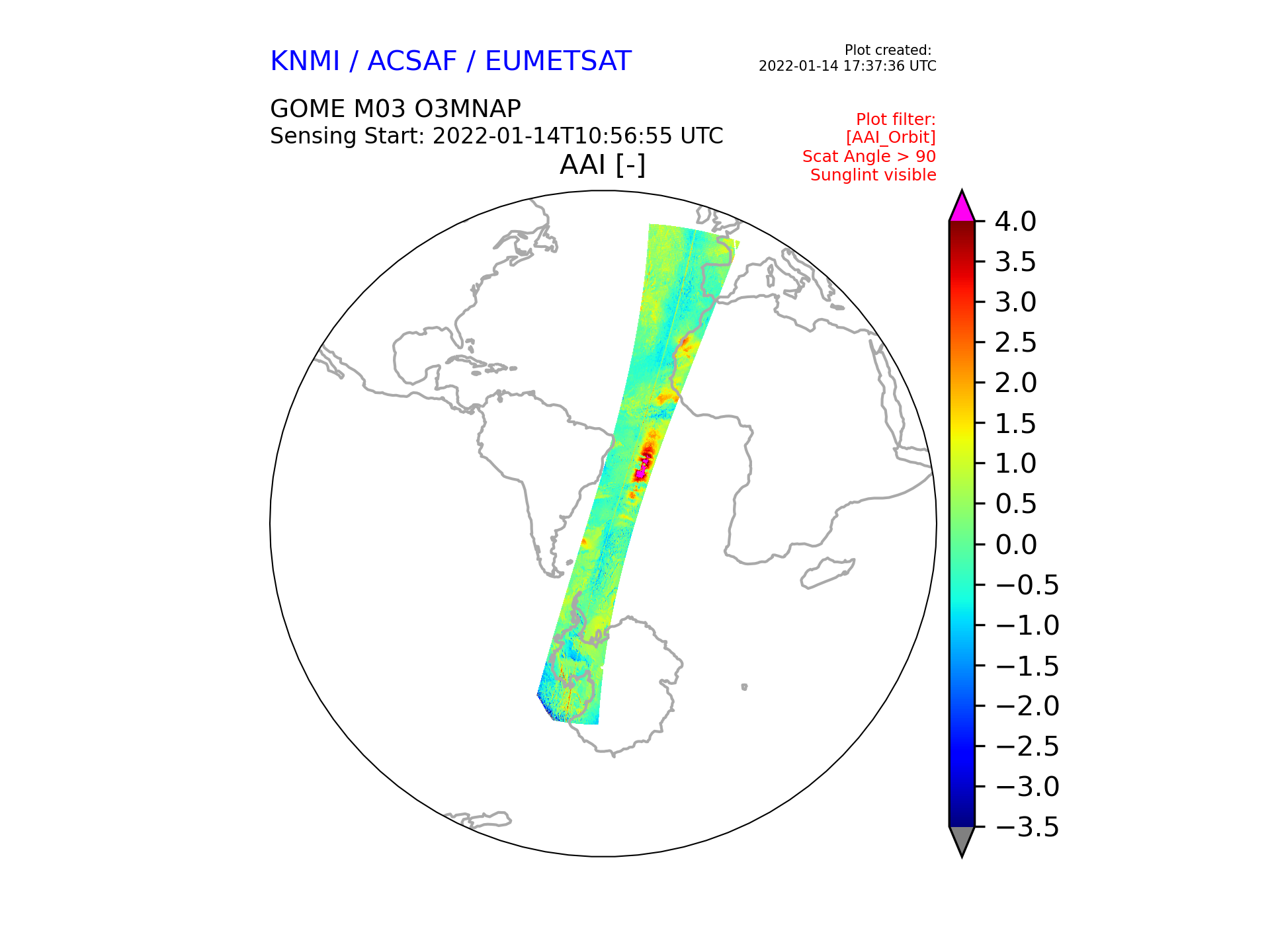 KNMI / ACSAF / EUMETSAT

Plot created:
2022-01-14 17:37:36 UTC

GOME M03 O3MNAP
Sensing Start: 2022-01-14T10:56:55 UTC

Plot filter:
[AAI_Orbit]
Scat Angle > 90
Sunglint visible

AAI [-]

4.0
3.5
3.0
2.5
2.0
1.5
1.0
0.5
0.0
−0.5
−1.0
−1.5
−2.0
−2.5
−3.0
−3.5